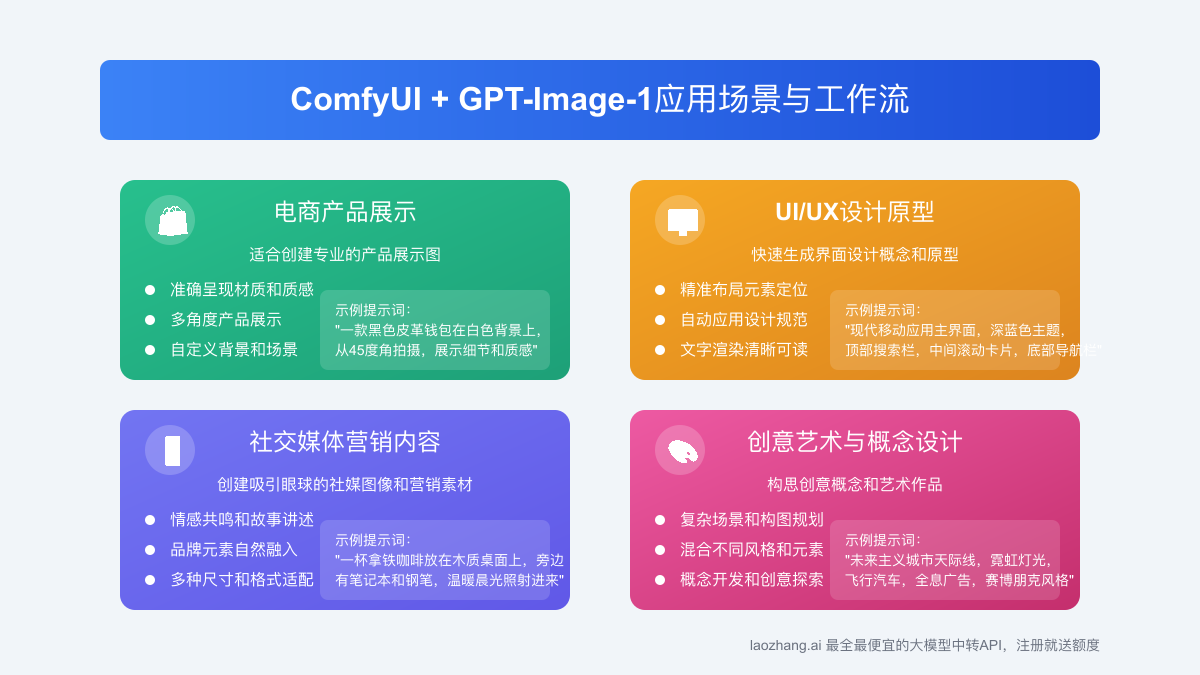 ComfyUI + GPT-Image-1应用场景与工作流

电商产品展示

适合创建专业的产品展示图

- 准确呈现材质和质感
- 多角度产品展示
- 自定义背景和场景

示例提示词：
"一款黑色皮革钱包在白色背景上，从45度角拍摄，展示细节和质感"

UI/UX设计原型

快速生成界面设计概念和原型

- 精准布局元素定位
- 自动应用设计规范
- 文字渲染清晰可读

示例提示词：
"现代移动应用主界面，深蓝色主题，顶部搜索栏，中间滚动卡片，底部导航栏"

社交媒体营销内容

创建吸引眼球的社媒图像和营销素材

- 情感共鸣和故事讲述
- 品牌元素自然融入
- 多种尺寸和格式适配

示例提示词：
"一杯拿铁咖啡放在木质桌面上，旁边有笔记本和钢笔，温暖晨光照射进来"

创意艺术与概念设计

构思创意概念和艺术作品

- 复杂场景和构图规划
- 混合不同风格和元素
- 概念开发和创意探索

示例提示词：
"未来主义城市天际线，霓虹灯光，飞行汽车，全息广告，赛博朋克风格"

laozhang.ai 最全最便宜的大模型中转API，注册就送额度